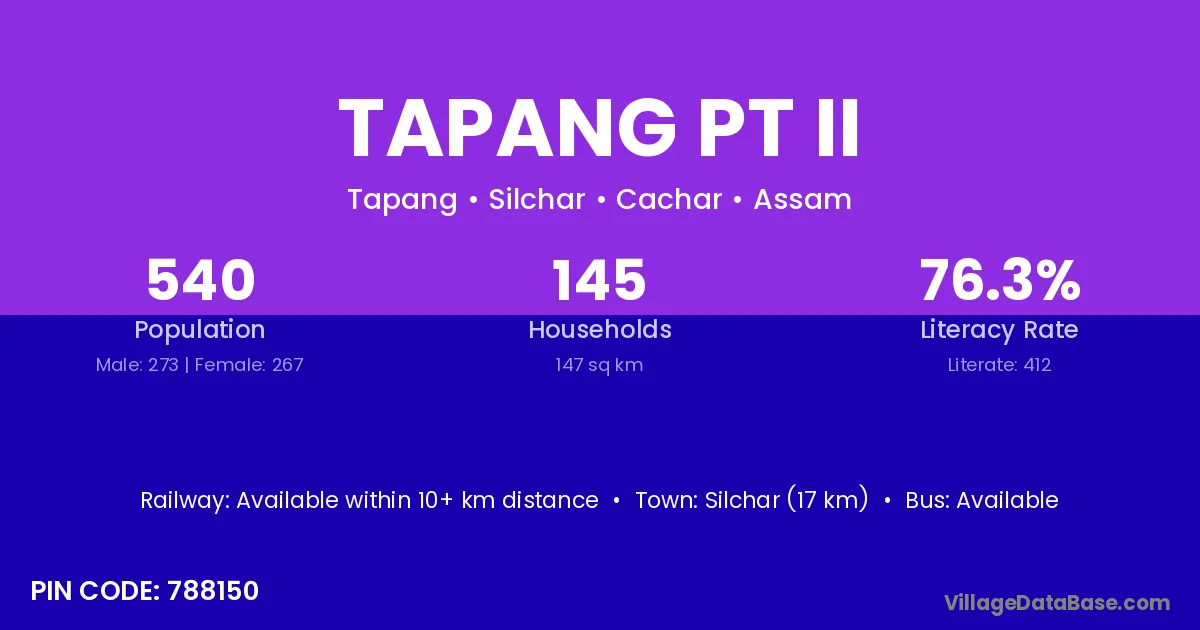 TAPANG PT II

Tapang • Silchar • Cachar • Assam

540
Population
Male: 273 | Female: 267

145
Households
147 sq km

76.3%
Literacy Rate
Literate: 412

Railway: Available within 10+ km distance • Town: Silchar (17 km) • Bus: Available

PIN CODE: 788150

VillageDataBase.com